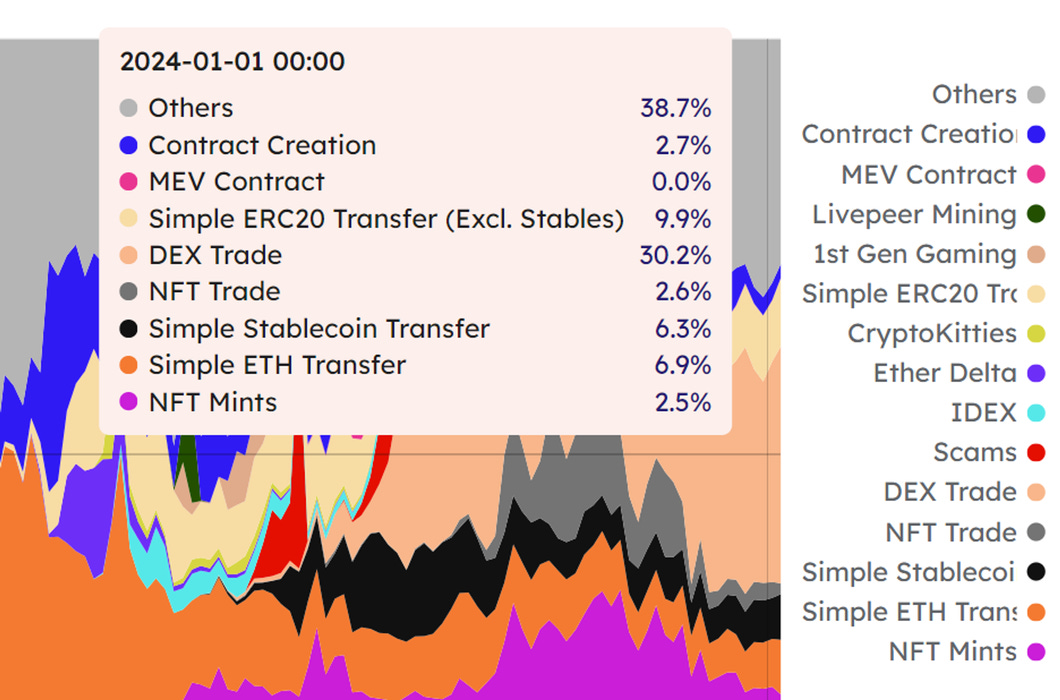 2024-01-01 00:00

| | |
|---|---|
| Others | 38.7% |
| Contract Creation | 2.7% |
| MEV Contract | 0.0% |
| Simple ERC20 Transfer (Excl. Stables) | 9.9% |
| DEX Trade | 30.2% |
| NFT Trade | 2.6% |
| Simple Stablecoin Transfer | 6.3% |
| Simple ETH Transfer | 6.9% |
| NFT Mints | 2.5% |

Others
Contract Creatio
MEV Contract
Livepeer Mining
1st Gen Gaming
Simple ERC20 Tr
CryptoKitties
Ether Delta
IDEX
Scams
DEX Trade
NFT Trade
Simple Stablecoi
Simple ETH Trans
NFT Mints